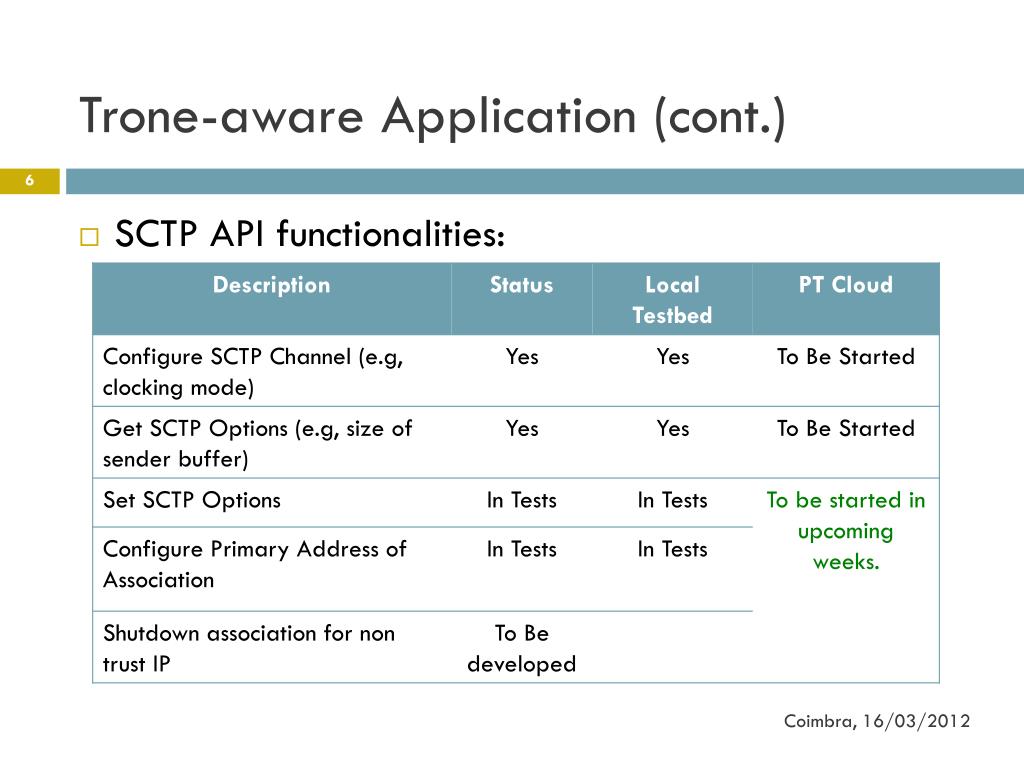 Trone-aware Application (cont.)

6

SCTP API functionalities:

| Description | Status | Local Testbed | PT Cloud |
|---|---|---|---|
| Configure SCTP Channel (e.g, clocking mode) | Yes | Yes | To Be Started |
| Get SCTP Options (e.g, size of sender buffer) | Yes | Yes | To Be Started |
| Set SCTP Options | In Tests | In Tests | To be started in upcoming weeks. |
| Configure Primary Address of Association | In Tests | In Tests | |
| Shutdown association for non trust IP | To Be developed | | |

Coimbra, 16/03/2012